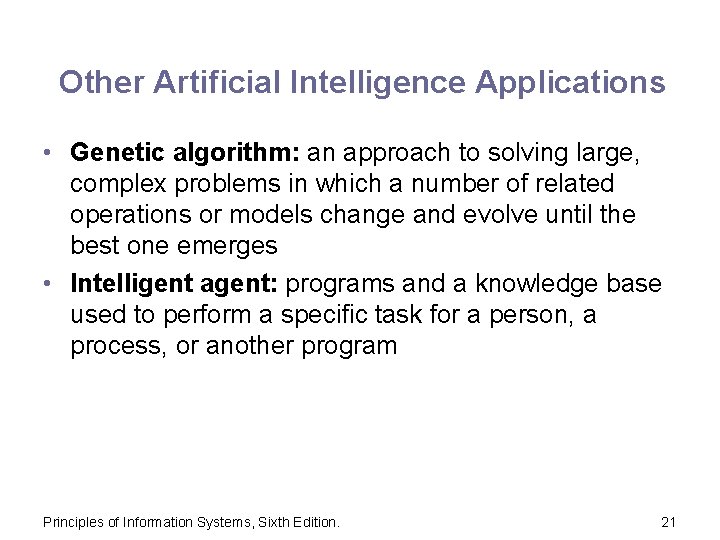 Other Artificial Intelligence Applications

• Genetic algorithm: an approach to solving large, complex problems in which a number of related operations or models change and evolve until the best one emerges

• Intelligent agent: programs and a knowledge base used to perform a specific task for a person, a process, or another program

Principles of Information Systems, Sixth Edition.

21